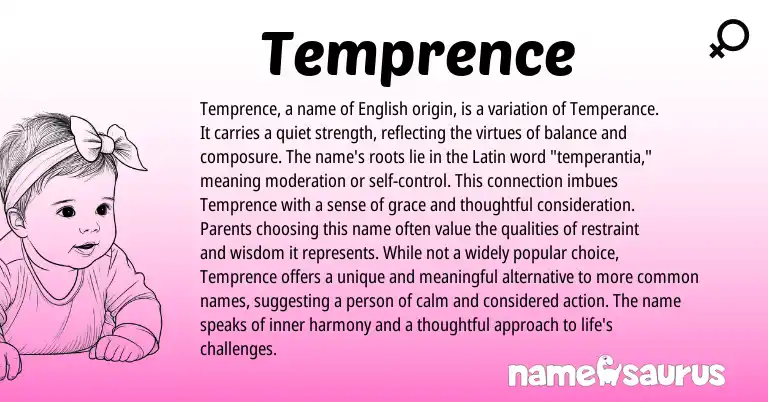 Temprence

Temprence, a name of English origin, is a variation of Temperance. It carries a quiet strength, reflecting the virtues of balance and composure. The name's roots lie in the Latin word "temperantia," meaning moderation or self-control. This connection imbues Temprence with a sense of grace and thoughtful consideration. Parents choosing this name often value the qualities of restraint and wisdom it represents. While not a widely popular choice, Temprence offers a unique and meaningful alternative to more common names, suggesting a person of calm and considered action. The name speaks of inner harmony and a thoughtful approach to life's challenges.

namesaurus